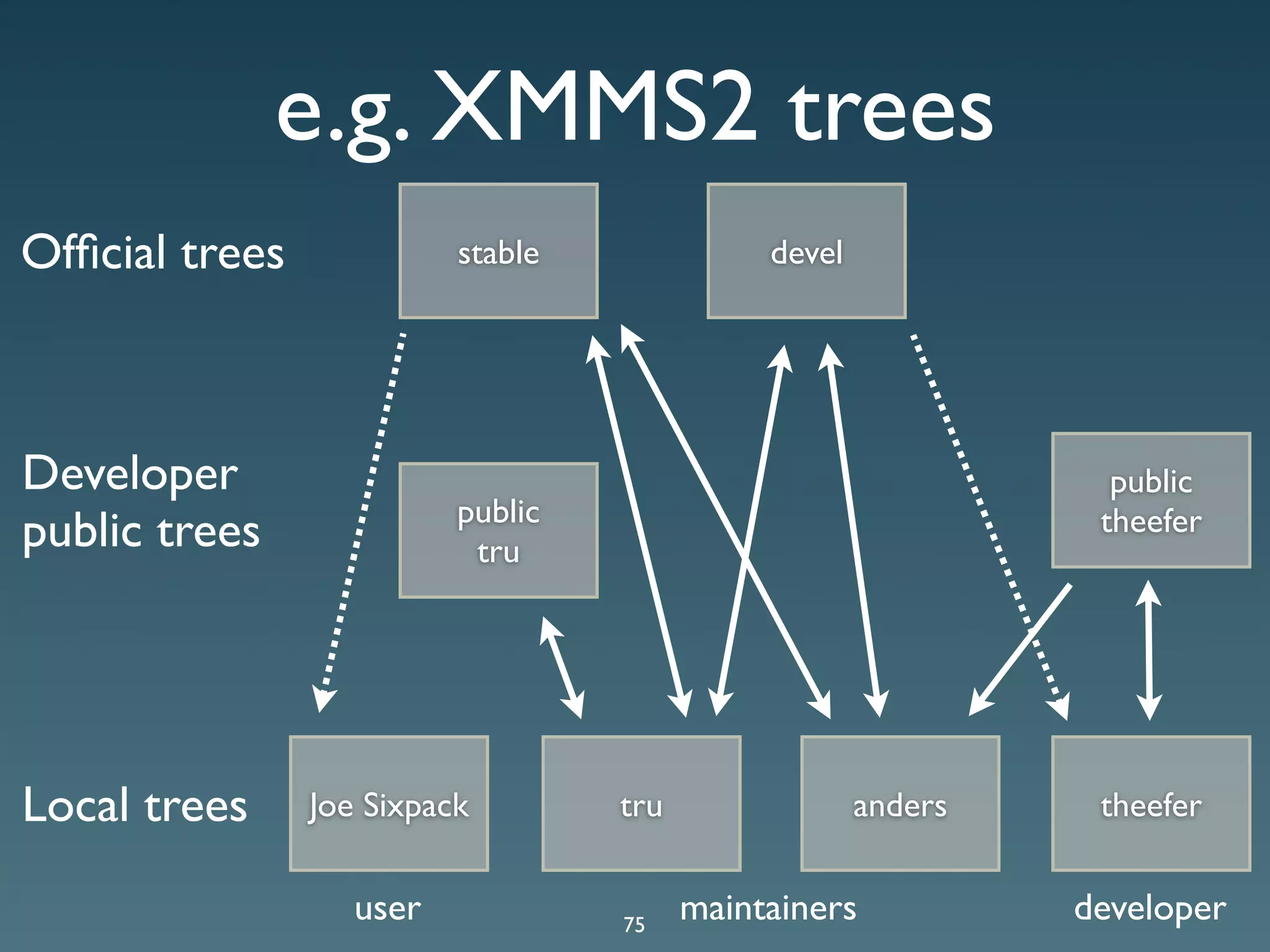 e.g. XMMS2 trees

Official trees

stable

devel

Developer public trees

public tru

public theefer

Local trees

Joe Sixpack

tru

anders

theefer

user

maintainers

developer

75